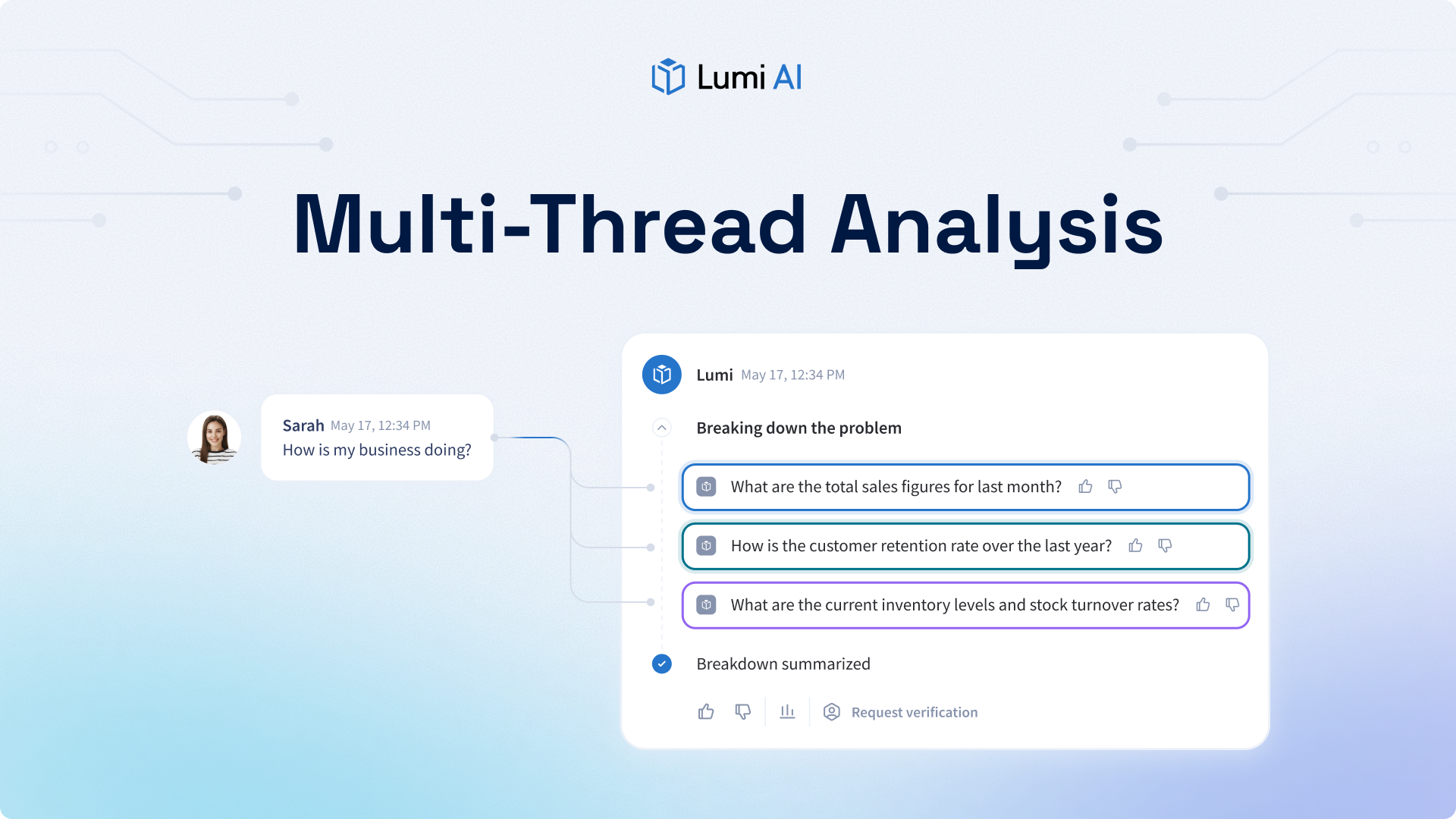 Lumi AI

Multi-Thread Analysis

Sarah May 17, 12:34 PM
How is my business doing?

Lumi May 17, 12:34 PM

Breaking down the problem

What are the total sales figures for last month?

How is the customer retention rate over the last year?

What are the current inventory levels and stock turnover rates?

Breakdown summarized

Request verification